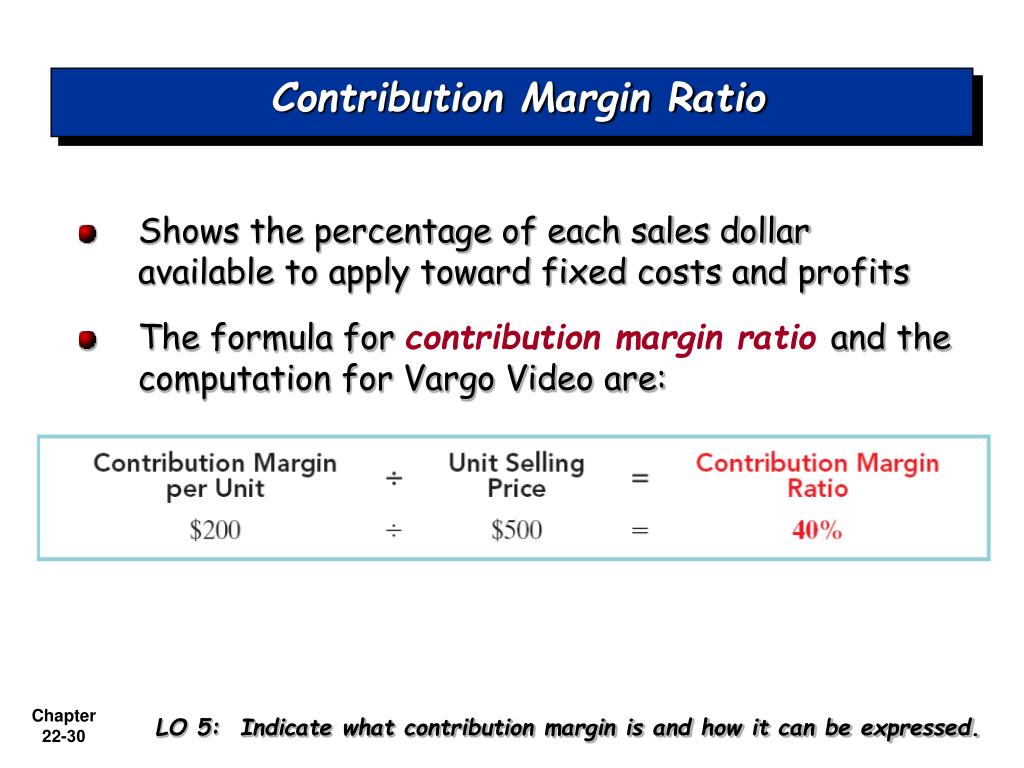 Contribution Margin Ratio

Shows the percentage of each sales dollar available to apply toward fixed costs and profits

The formula for contribution margin ratio and the computation for Vargo Video are:

| Contribution Margin per Unit | ÷ | Unit Selling Price | = | Contribution Margin Ratio |
|---|---|---|---|---|
| \$200 | ÷ | \$500 | = | 40% |

Chapter 22-30

LO 5: Indicate what contribution margin is and how it can be expressed.